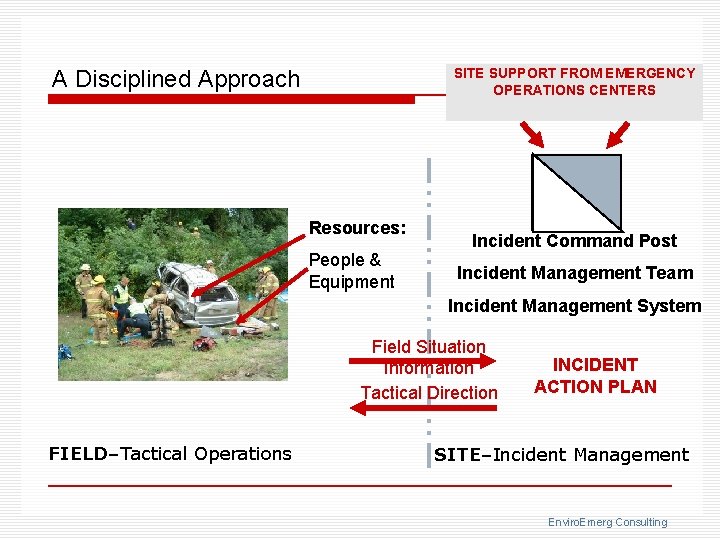 A Disciplined Approach

SITE SUPPORT FROM EMERGENCY OPERATIONS CENTERS

Resources:

People & Equipment

Incident Command Post

Incident Management Team

Incident Management System

Field Situation Information

Tactical Direction

INCIDENT ACTION PLAN

FIELD–Tactical Operations

SITE–Incident Management

EnviroEmerg Consulting